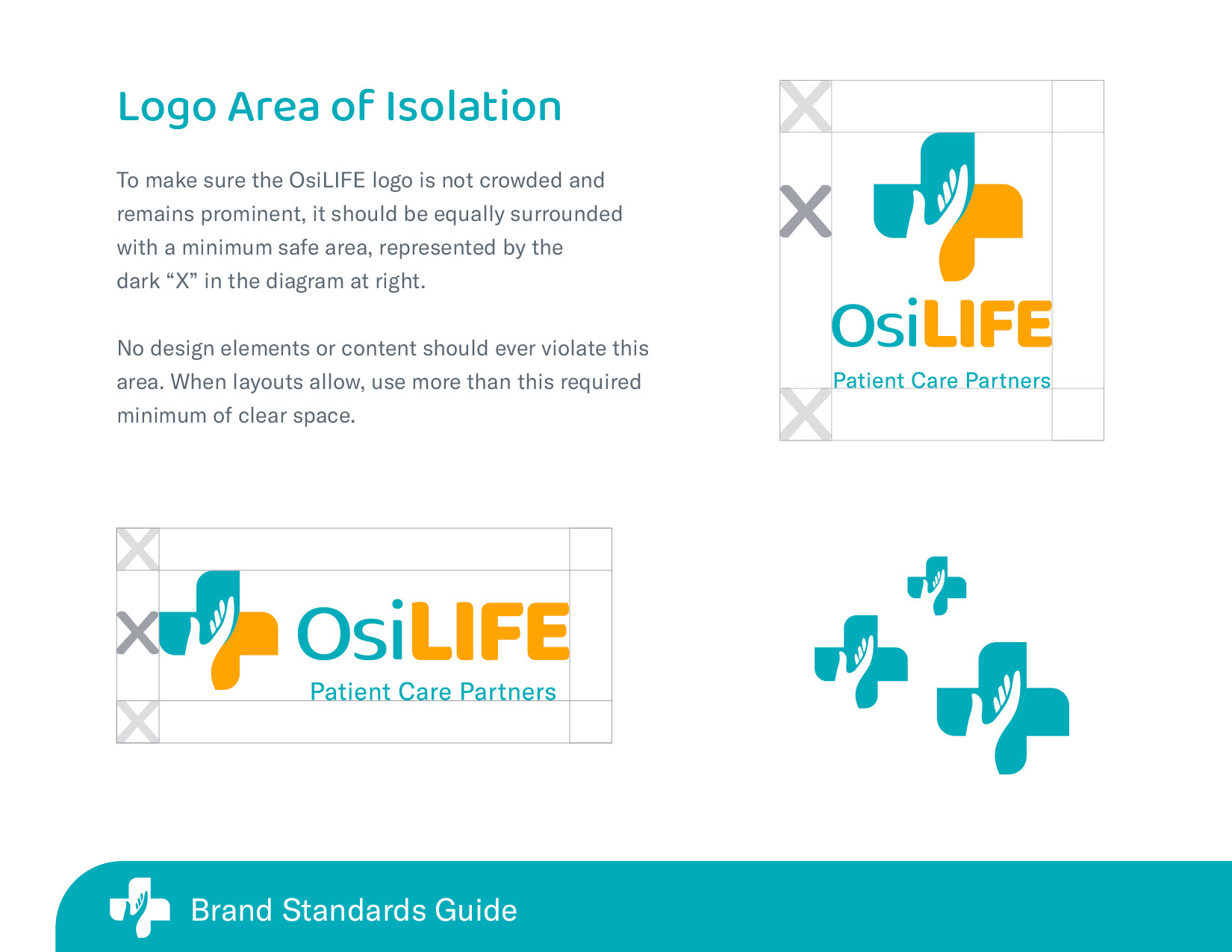 Logo Area of Isolation

To make sure the OsiLIFE logo is not crowded and remains prominent, it should be equally surrounded with a minimum safe area, represented by the dark “X” in the diagram at right.

No design elements or content should ever violate this area. When layouts allow, use more than this required minimum of clear space.

X
X
OsiLIFE
Patient Care Partners
X

X
X
OsiLIFE
Patient Care Partners
X

Brand Standards Guide